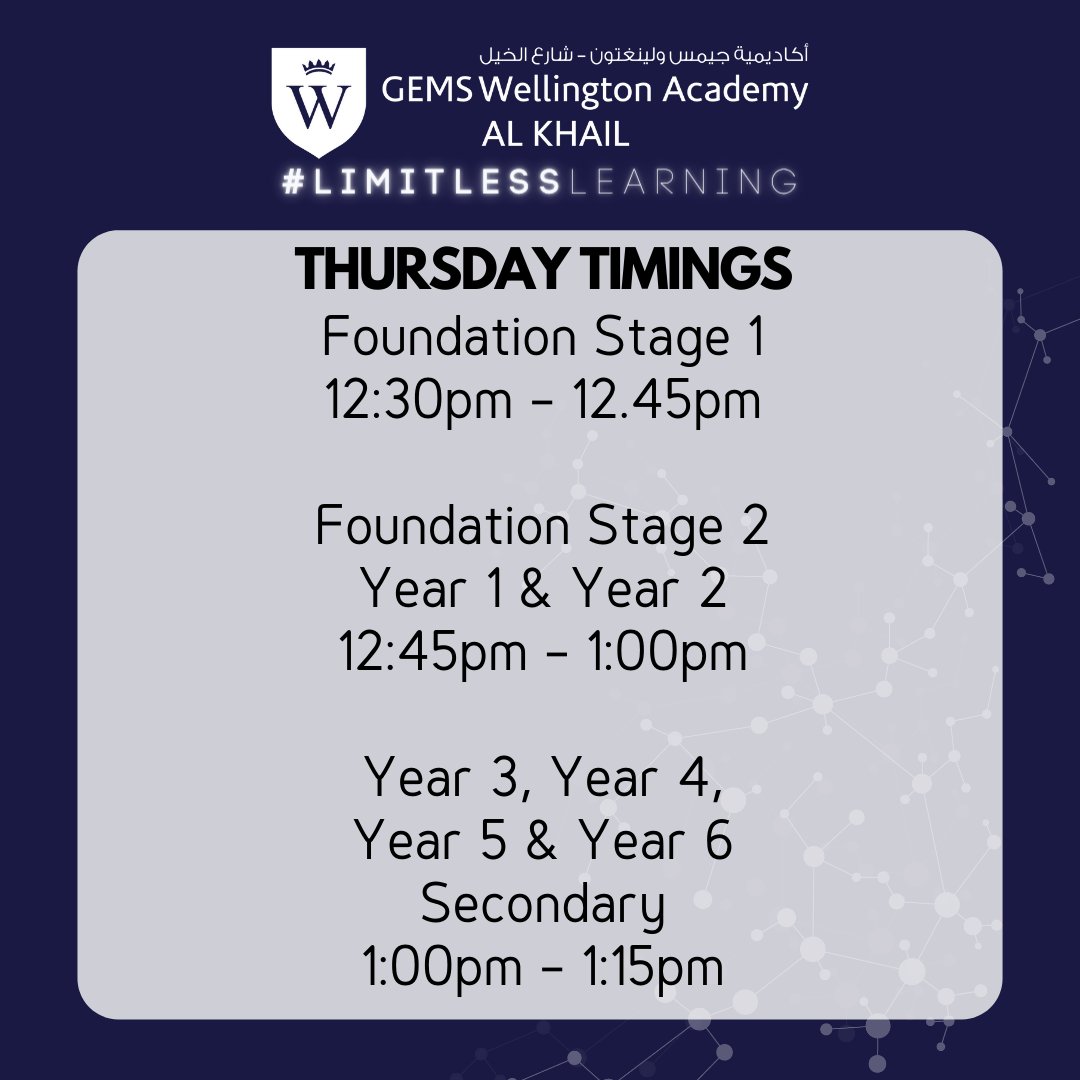 W
أكاديمية جيمس ولينغتون - شارع الخيل
GEMS Wellington Academy
AL KHAIL
#LIMITLESSLEARNING

THURSDAY TIMINGS
Foundation Stage 1
12:30pm - 12.45pm

Foundation Stage 2
Year 1 & Year 2
12:45pm - 1:00pm

Year 3, Year 4,
Year 5 & Year 6
Secondary
1:00pm - 1:15pm